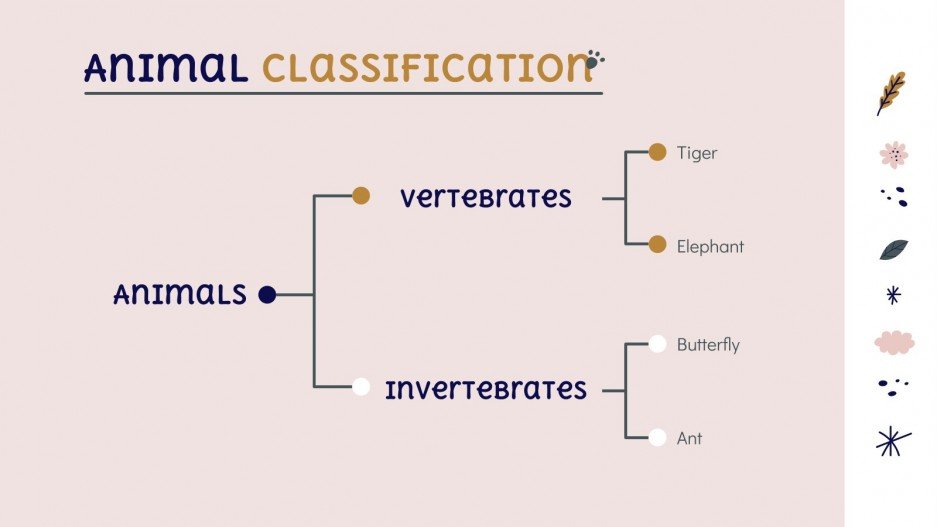 ANIMAL CLASSIFICATION

ANIMALS

VERTEBRATES

Tiger

Elephant

INVERTEBRATES

Butterfly

Ant